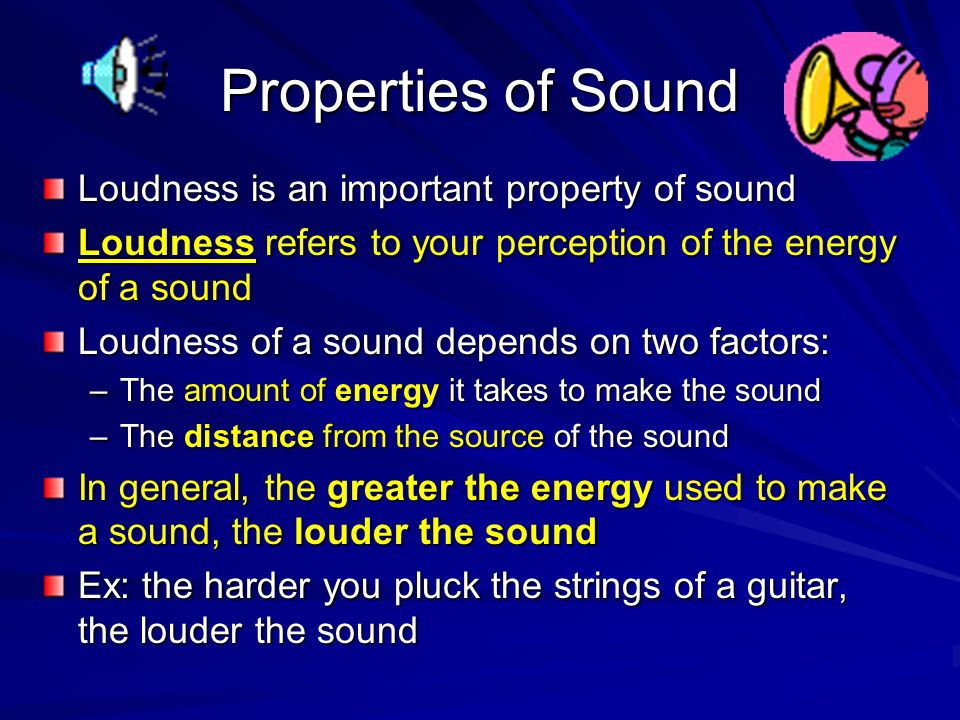 Properties of Sound

Loudness is an important property of sound

Loudness refers to your perception of the energy of a sound

Loudness of a sound depends on two factors:

– The amount of energy it takes to make the sound

– The distance from the source of the sound

In general, the greater the energy used to make a sound, the louder the sound

Ex: the harder you pluck the strings of a guitar, the louder the sound